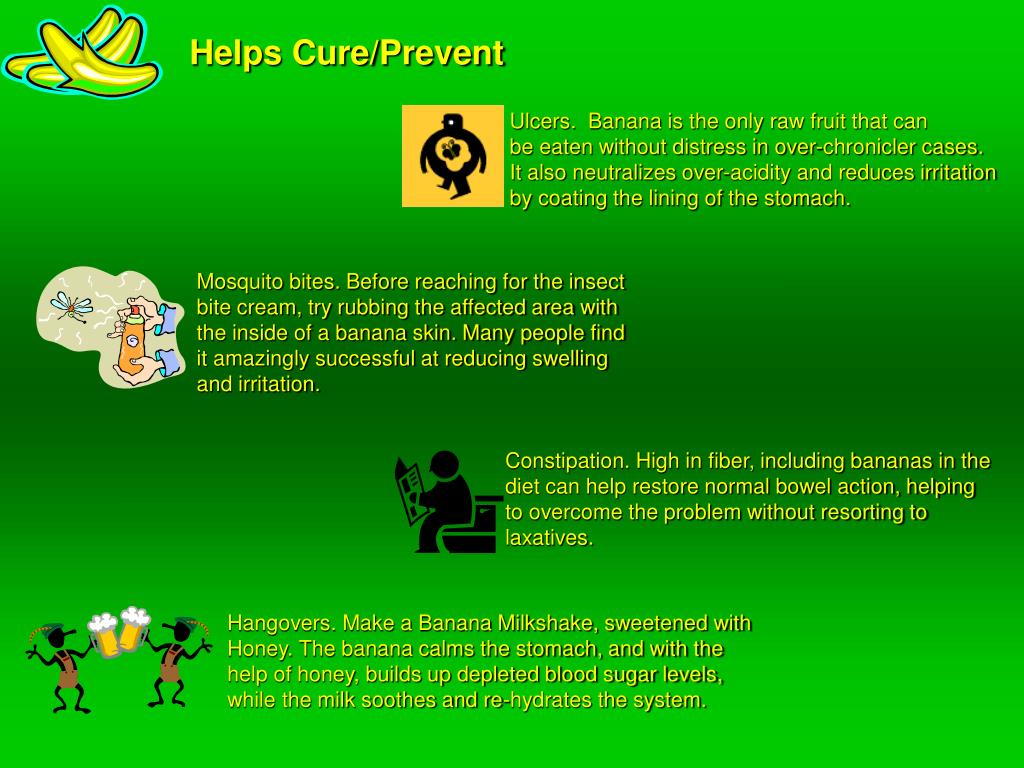 Helps Cure/Prevent

Ulcers. Banana is the only raw fruit that can be eaten without distress in over-chronicler cases. It also neutralizes over-acidity and reduces irritation by coating the lining of the stomach.

Mosquito bites. Before reaching for the insect bite cream, try rubbing the affected area with the inside of a banana skin. Many people find it amazingly successful at reducing swelling and irritation.

Constipation. High in fiber, including bananas in the diet can help restore normal bowel action, helping to overcome the problem without resorting to laxatives.

Hangovers. Make a Banana Milkshake, sweetened with Honey. The banana calms the stomach, and with the help of honey, builds up depleted blood sugar levels, while the milk soothes and re-hydrates the system.